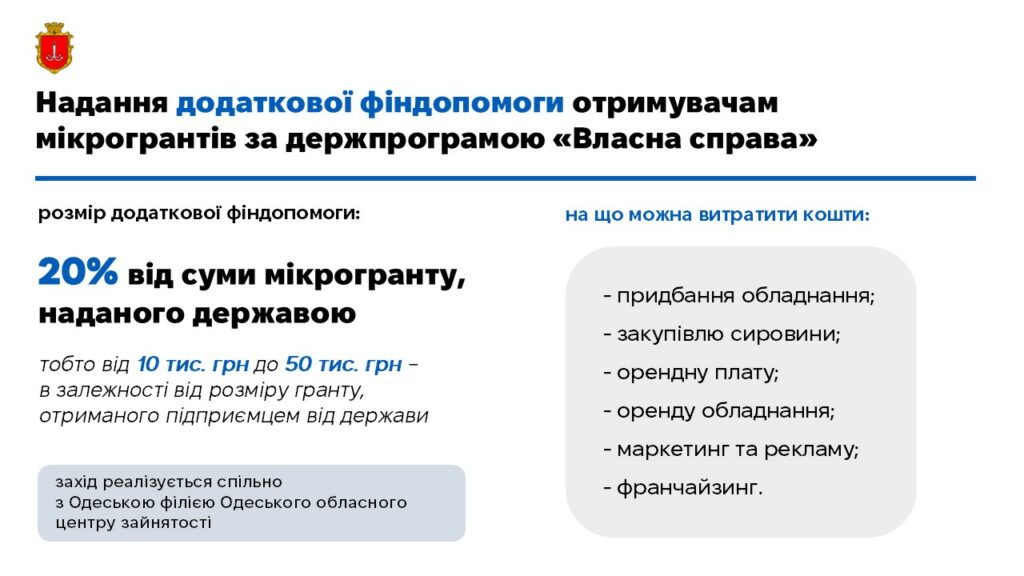 Надання додаткової фіндопомоги отримувачам мікрогрантів за держпрограмою «Власна справа»

розмір додаткової фіндопомоги:

20% від суми мікрогранту, наданого державою

тобто від 10 тис. грн до 50 тис. грн – в залежності від розміру гранту, отриманого підприємцем від держави

захід реалізується спільно з Одеською філією Одеського обласного центру зайнятості

на що можна витратити кошти:

- придбання обладнання;
- закупівлю сировини;
- орендну плату;
- оренду обладнання;
- маркетинг та рекламу;
- франчайзинг.